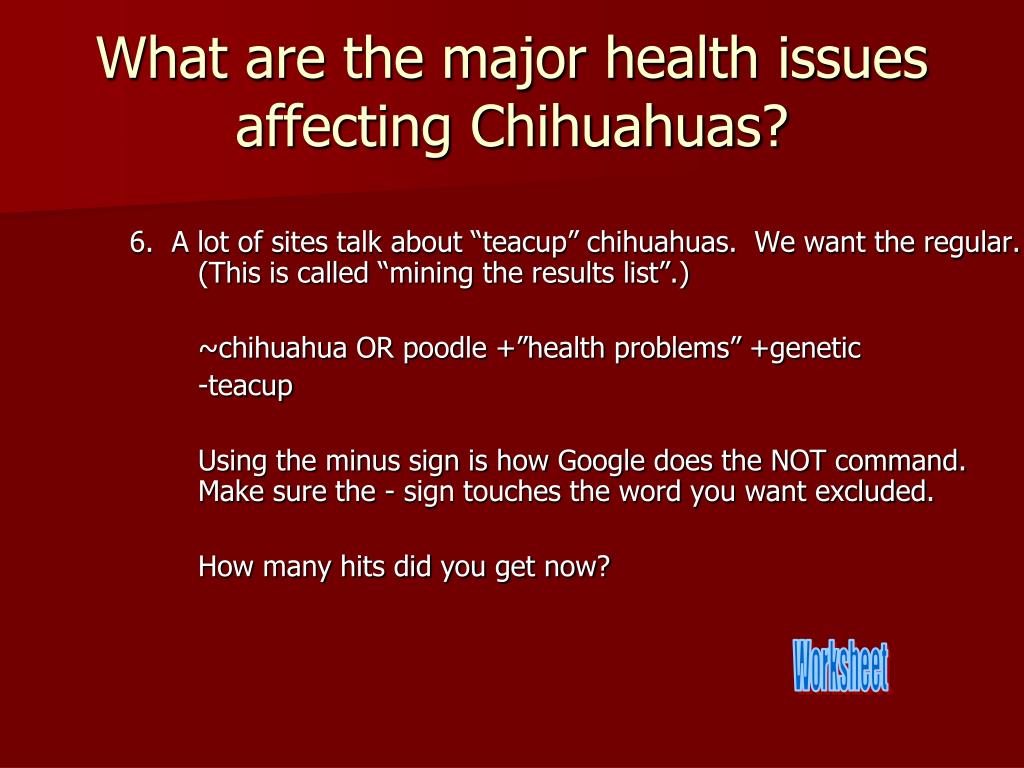 What are the major health issues affecting Chihuahuas?

6. A lot of sites talk about “teacup” chihuahuas. We want the regular. (This is called “mining the results list”.)

~chihuahua OR poodle +”health problems” +genetic
-teacup

Using the minus sign is how Google does the NOT command. Make sure the - sign touches the word you want excluded.

How many hits did you get now?

Worksheet